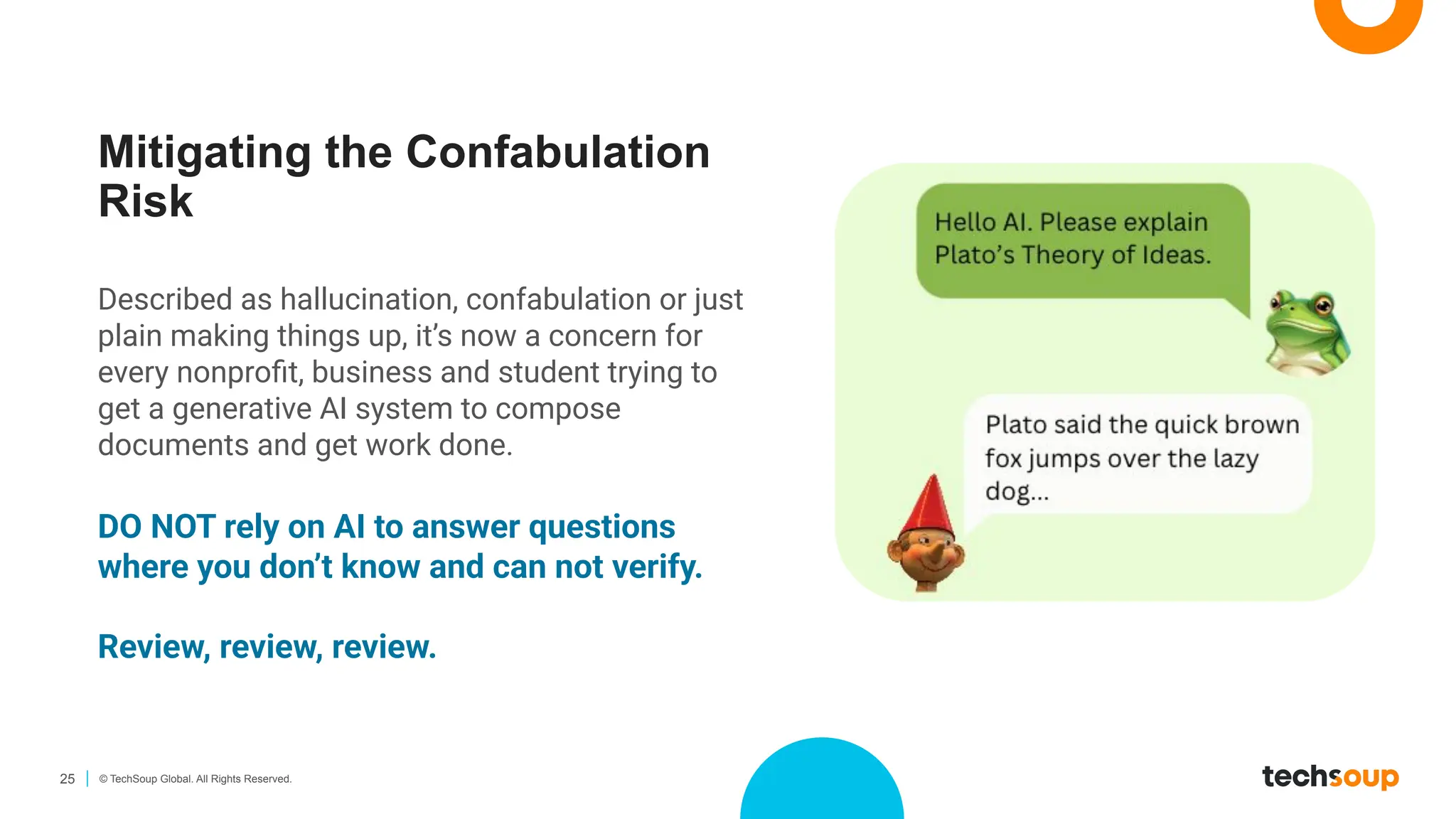 Mitigating the Confabulation Risk

Described as hallucination, confabulation or just plain making things up, it's now a concern for every nonprofit, business and student trying to get a generative AI system to compose documents and get work done.

DO NOT rely on AI to answer questions where you don't know and can not verify.

Review, review, review.

Hello AI. Please explain Plato's Theory of Ideas.

Plato said the quick brown fox jumps over the lazy dog...

25 | © TechSoup Global. All Rights Reserved.

techsoup